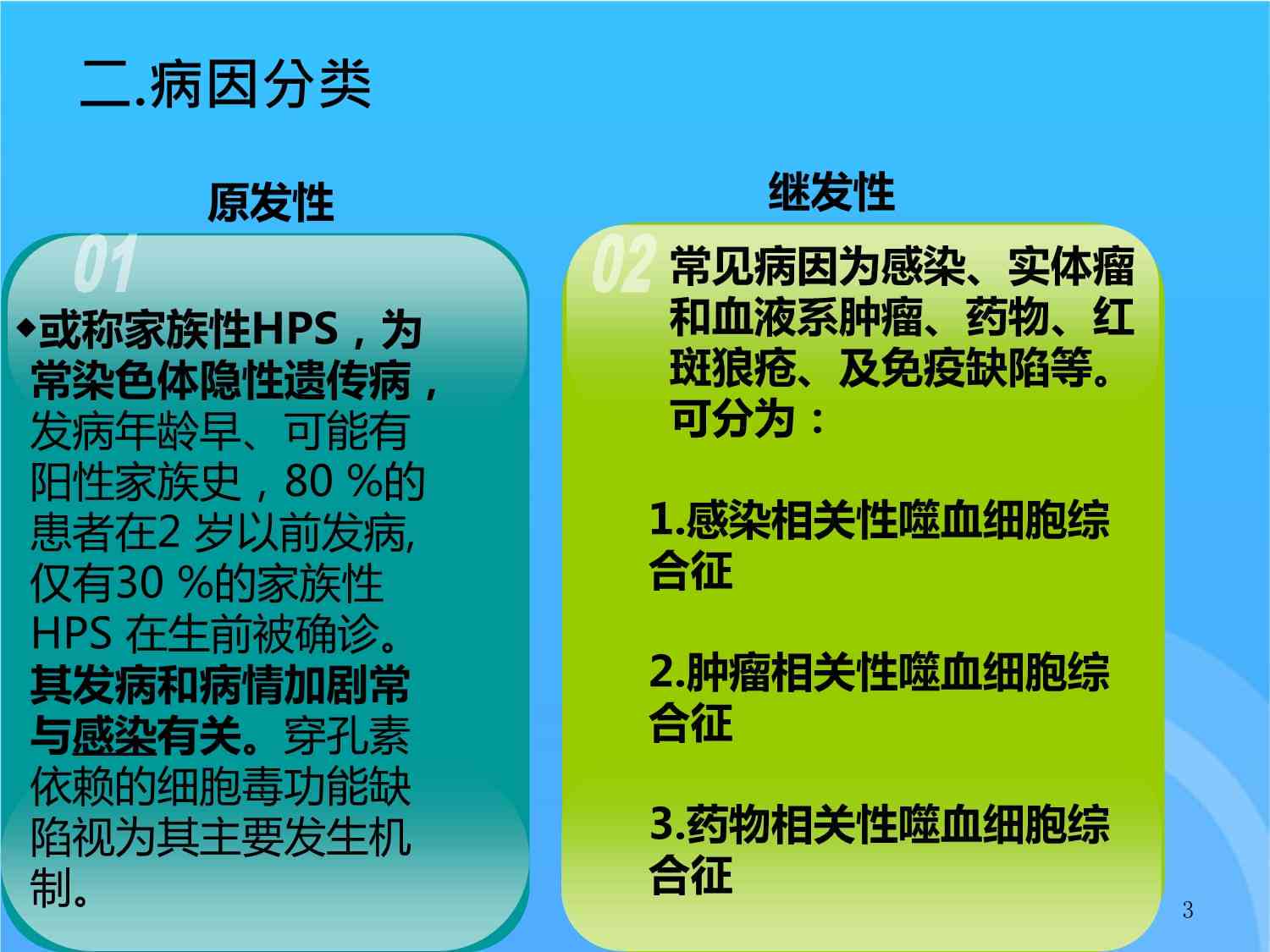 二.病因分类

原发性

01

◆或称家族性HPS，为常染色体隐性遗传病，发病年龄早、可能有阳性家族史，80 %的患者在2 岁以前发病,仅有30 %的家族性HPS 在生前被确诊。其发病和病情加剧常与感染有关。穿孔素依赖的细胞毒功能缺陷视为其主要发生机制。

继发性

02

常见病因为感染、实体瘤和血液系肿瘤、药物、红斑狼疮、及免疫缺陷等。可分为：

1.感染相关性噬血细胞综合征

2.肿瘤相关性噬血细胞综合征

3.药物相关性噬血细胞综合征

3